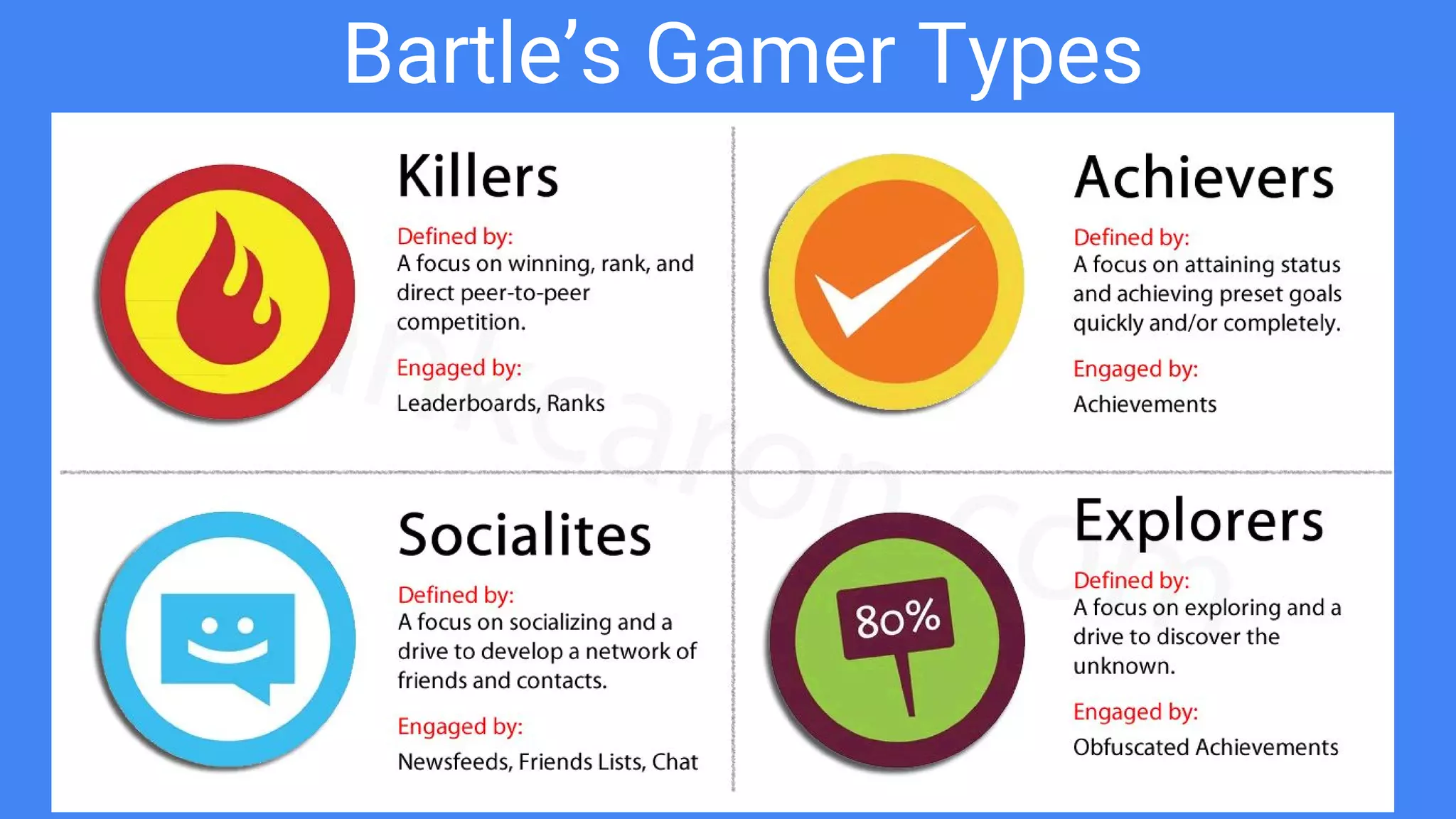 Bartle's Gamer Types

Killers

Defined by:
A focus on winning, rank, and direct peer-to-peer competition.

Engaged by:
Leaderboards, Ranks

Achievers

Defined by:
A focus on attaining status and achieving preset goals quickly and/or completely.

Engaged by:
Achievements

Socialites

Defined by:
A focus on socializing and a drive to develop a network of friends and contacts.

Engaged by:
Newsfeeds, Friends Lists, Chat

80%

Explorers

Defined by:
A focus on exploring and a drive to discover the unknown.

Engaged by:
Obfuscated Achievements